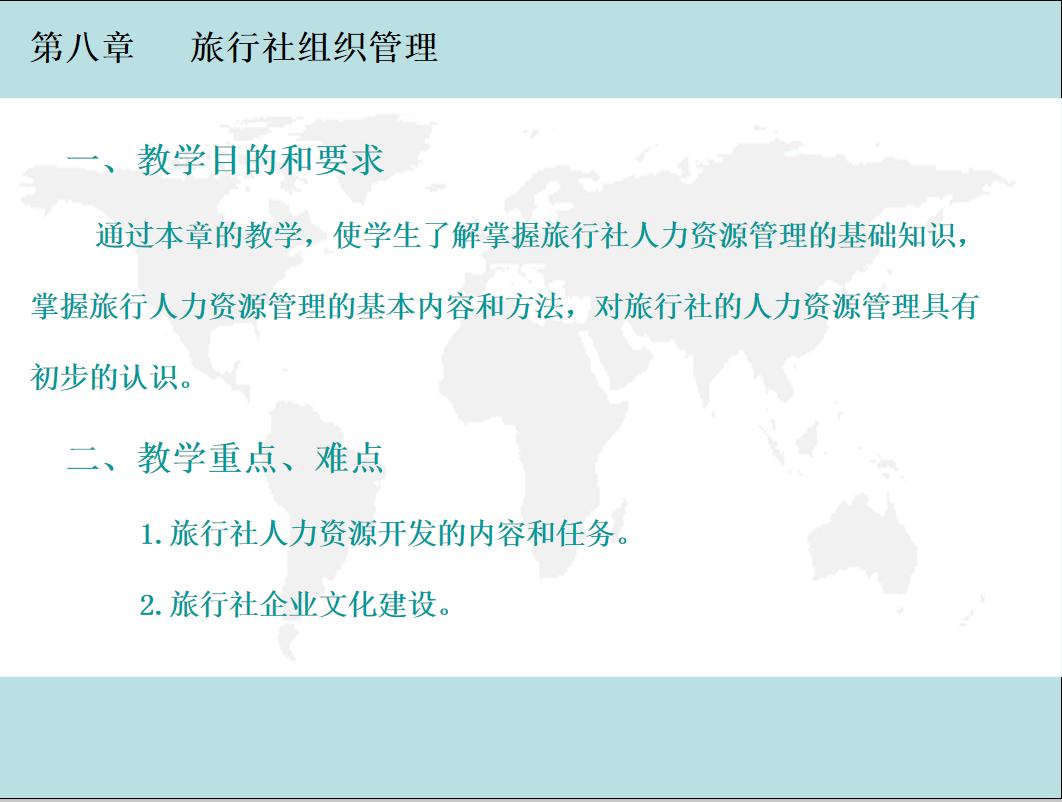 第八章　旅行社组织管理

一、教学目的和要求

通过本章的教学，使学生了解掌握旅行社人力资源管理的基础知识，掌握旅行人力资源管理的基本内容和方法，对旅行社的人力资源管理具有初步的认识。

二、教学重点、难点

1. 旅行社人力资源开发的内容和任务。

2. 旅行社企业文化建设。